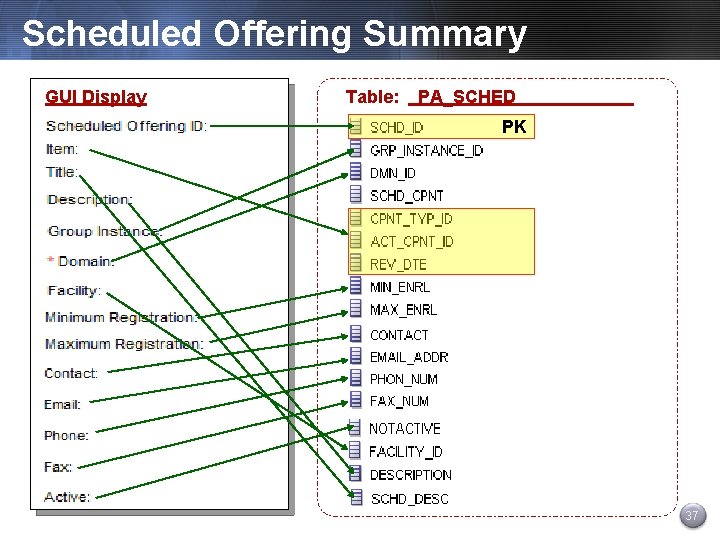 Scheduled Offering Summary

GUI Display

Scheduled Offering ID:

Item:

Title:

Description:

Group Instance:

* Domain:

Facility:

Minimum Registration:

Maximum Registration:

Contact:

Email:

Phone:

Fax:

Active:

Table: PA_SCHED

SCHD_ID PK

GRP_INSTANCE_ID

DMN_ID

SCHD_CPNT

CPNT_TYP_ID

ACT_CPNT_ID

REV_DTE

MIN_ENRL

MAX_ENRL

CONTACT

EMAIL_ADDR

PHON_NUM

FAX_NUM

NOTACTIVE

FACILITY_ID

DESCRIPTION

SCHD_DESC

37